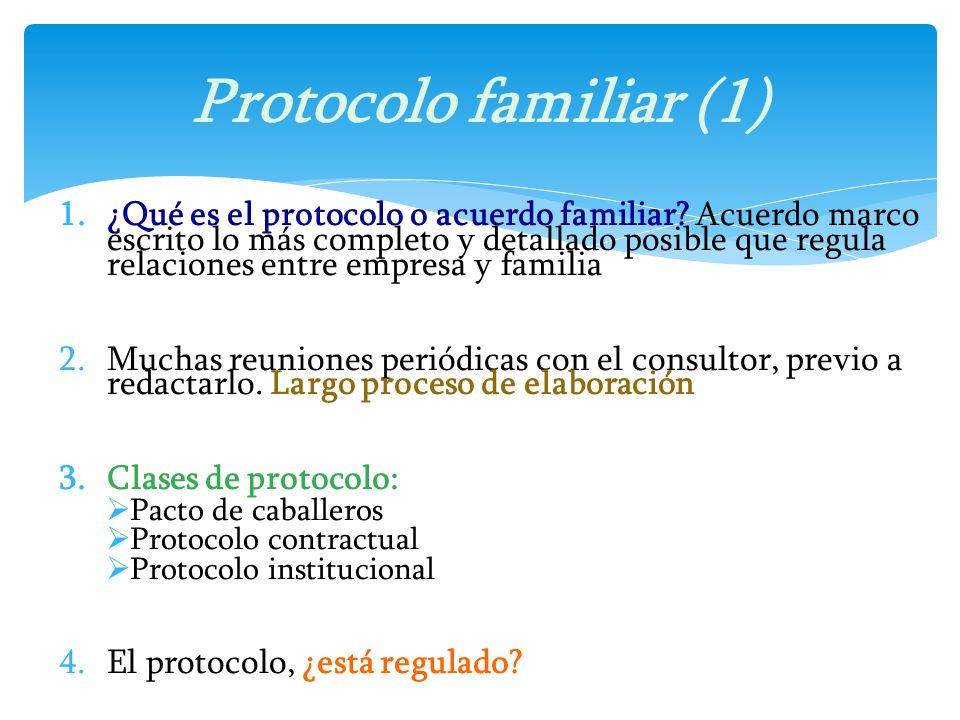 Protocolo familiar (1)

1. ¿Qué es el protocolo o acuerdo familiar? Acuerdo marco escrito lo más completo y detallado posible que regula relaciones entre empresa y familia

2. Muchas reuniones periódicas con el consultor, previo a redactarlo. Largo proceso de elaboración

3. Clases de protocolo:
➢Pacto de caballeros
➢Protocolo contractual
➢Protocolo institucional

4. El protocolo, ¿está regulado?